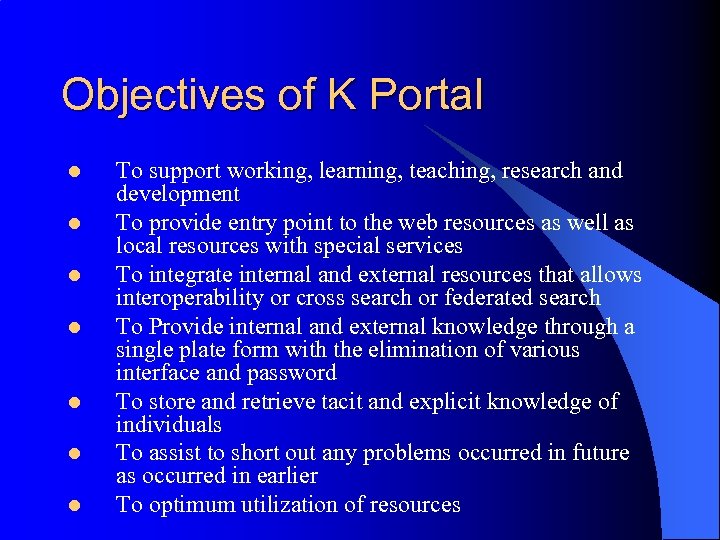 Objectives of K Portal

- To support working, learning, teaching, research and development
- To provide entry point to the web resources as well as local resources with special services
- To integrate internal and external resources that allows interoperability or cross search or federated search
- To Provide internal and external knowledge through a single plate form with the elimination of various interface and password
- To store and retrieve tacit and explicit knowledge of individuals
- To assist to short out any problems occurred in future as occurred in earlier
- To optimum utilization of resources